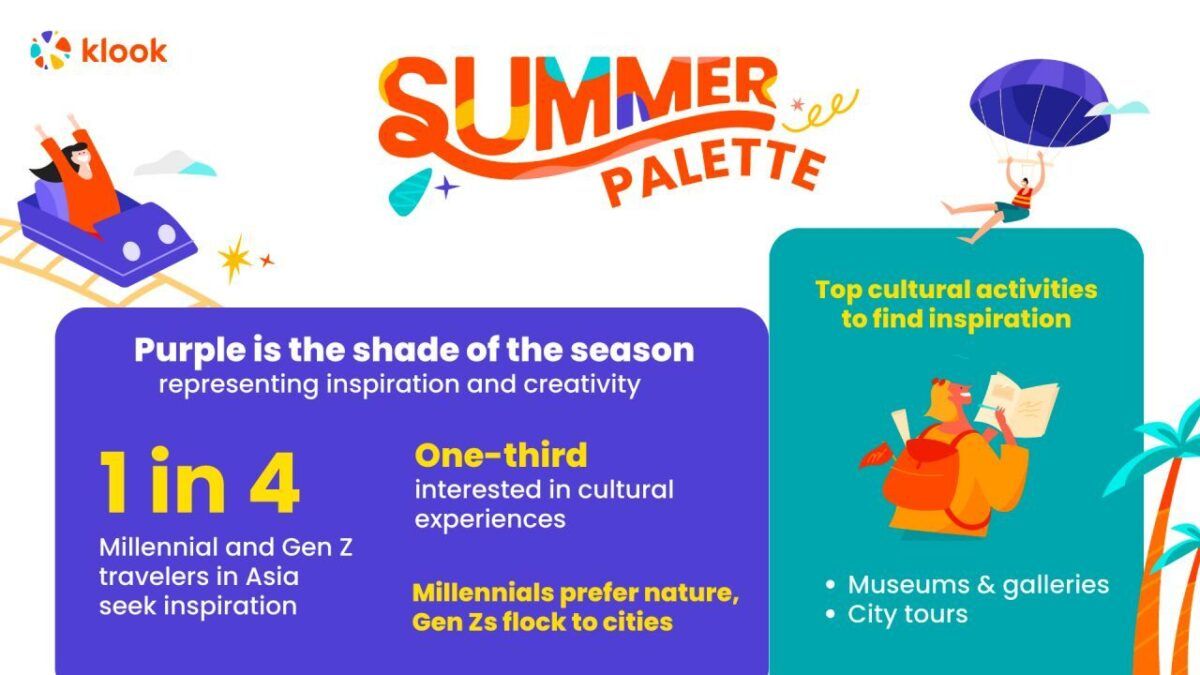 klook

SUMMER PALETTE

Purple is the shade of the season
representing inspiration and creativity

1 in 4
Millennial and Gen Z travelers in Asia seek inspiration

One-third
interested in cultural experiences

Millennials prefer nature, Gen Zs flock to cities

Top cultural activities to find inspiration

• Museums & galleries
• City tours